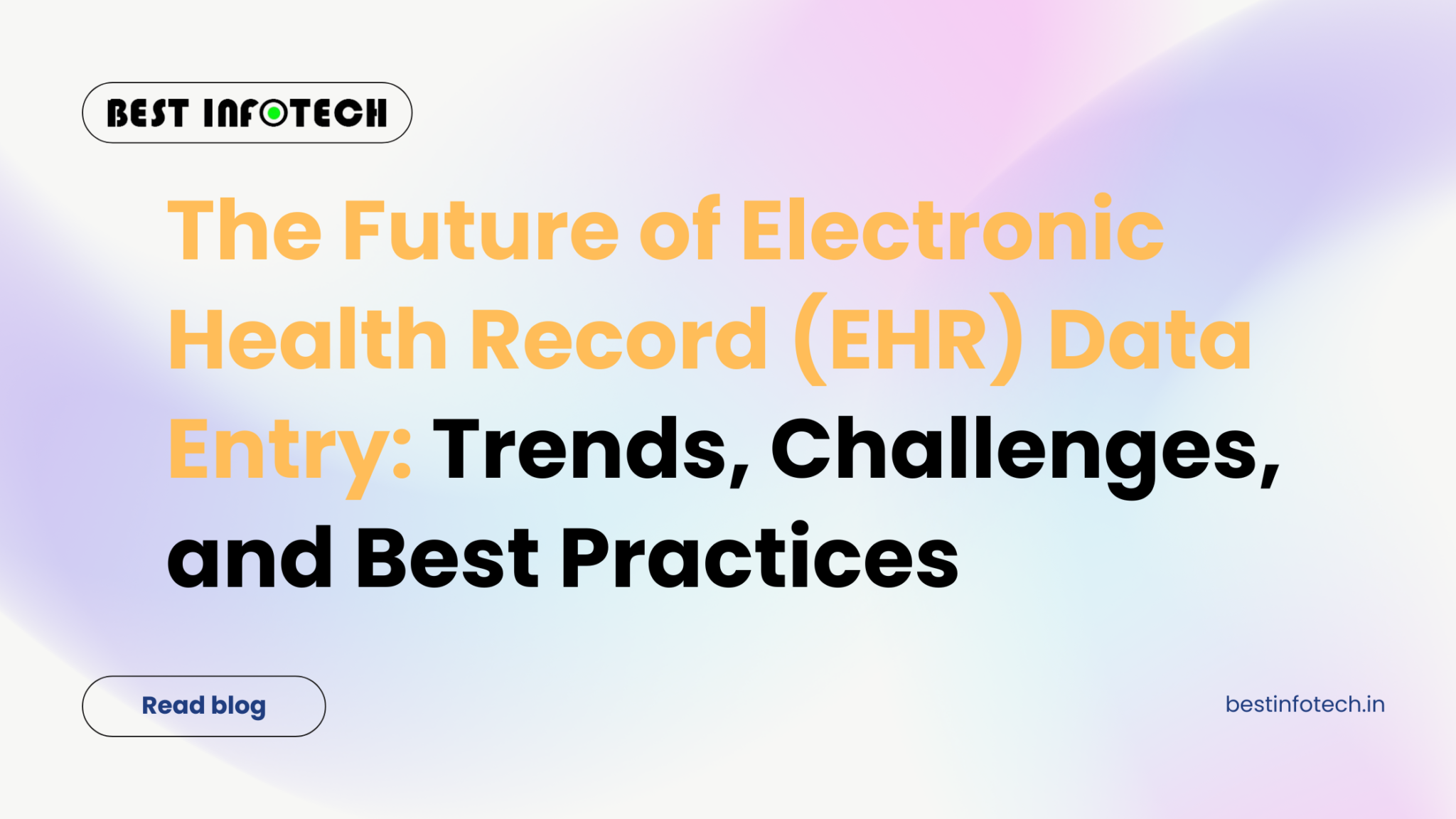 BEST INFOTECH

The Future of Electronic Health Record (EHR) Data Entry: Trends, Challenges, and Best Practices

Read blog

bestinfotech.in